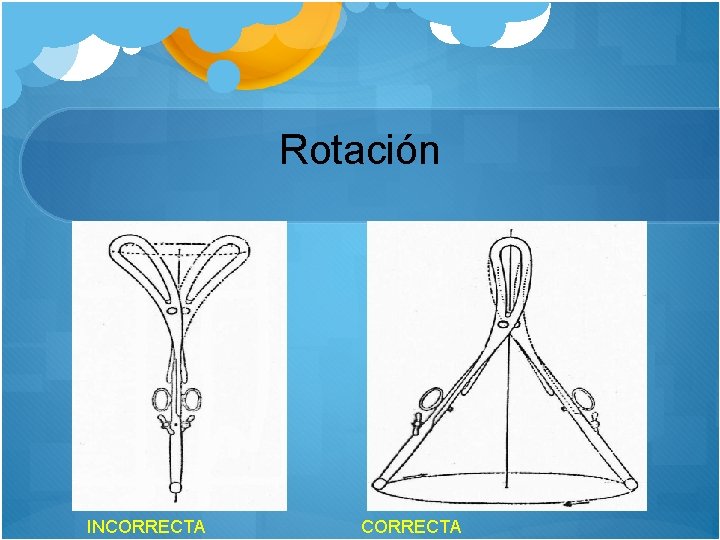 Rotación

INCORRECTA

CORRECTA